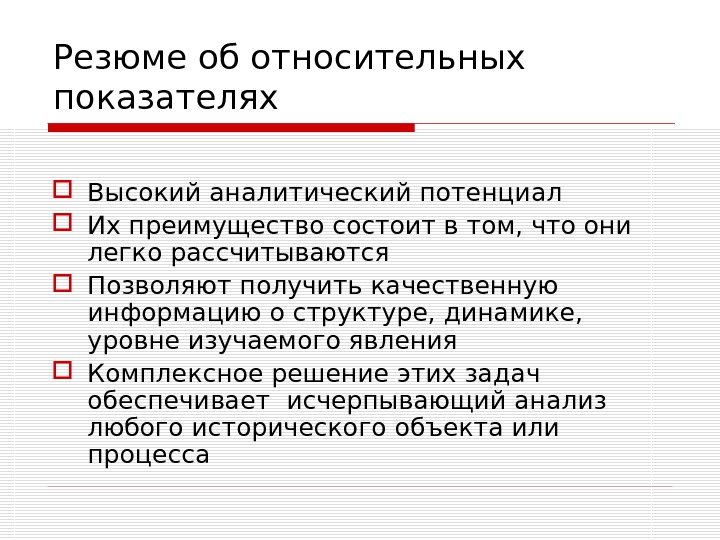 Резюме об относительных показателях

Высокий аналитический потенциал

Их преимущество состоит в том, что они легко рассчитываются

Позволяют получить качественную информацию о структуре, динамике, уровне изучаемого явления

Комплексное решение этих задач обеспечивает исчерпывающий анализ любого исторического объекта или процесса